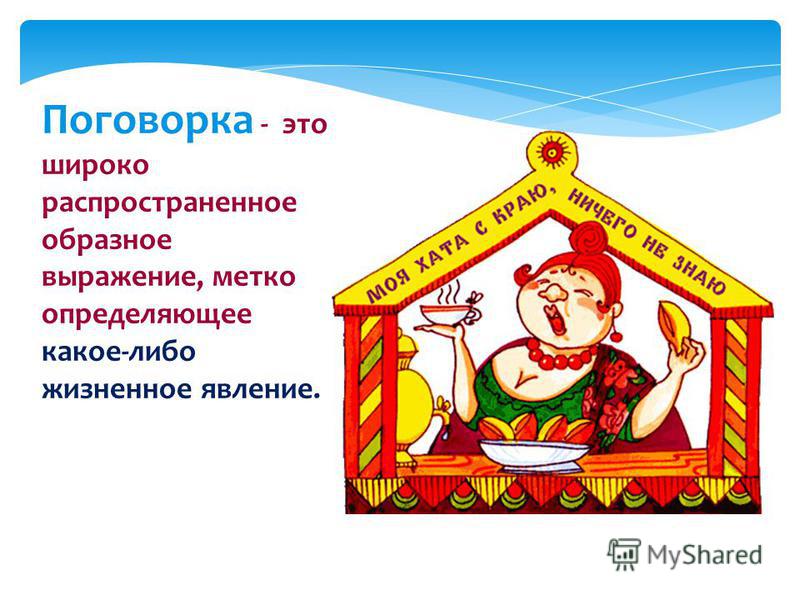 Поговорка - это широко распространенное образное выражение, метко определяющее какое-либо жизненное явление.

МОЯ ХАТА С КРАЮ, НИЧЕГО НЕ ЗНАЮ

MyShared